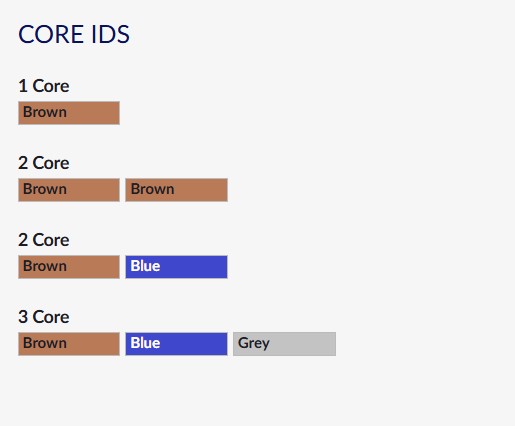 CORE IDS

1 Core
Brown

2 Core
Brown Brown

2 Core
Brown Blue

3 Core
Brown Blue Grey